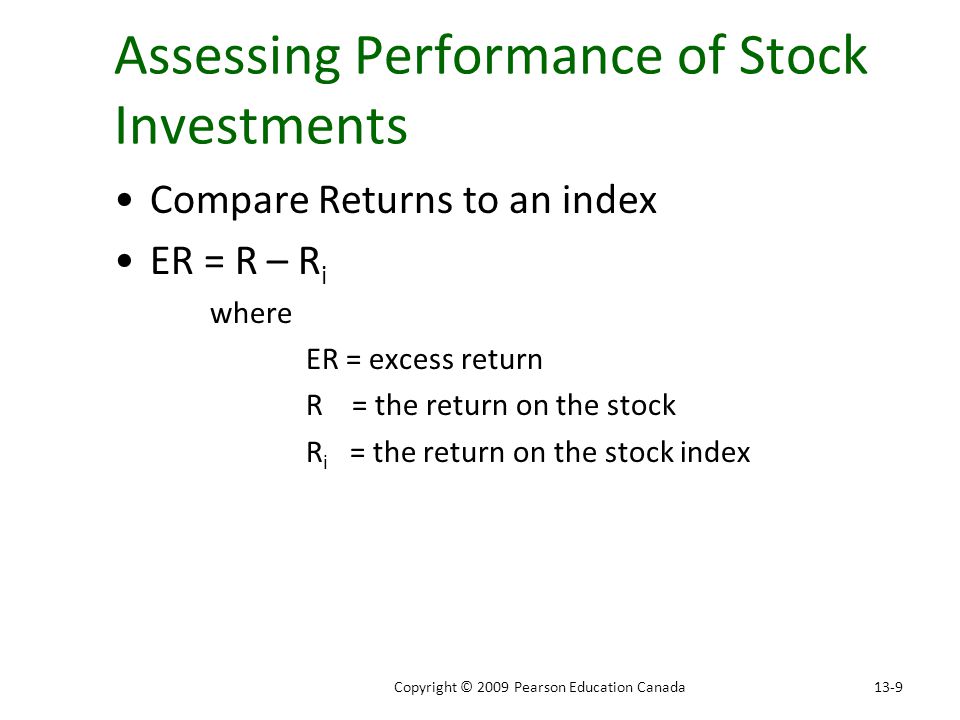 Assessing Performance of Stock Investments

• Compare Returns to an index
• $ER = R - R_i$

where

ER = excess return
R = the return on the stock
$R_i$ = the return on the stock index

Copyright © 2009 Pearson Education Canada

13-9